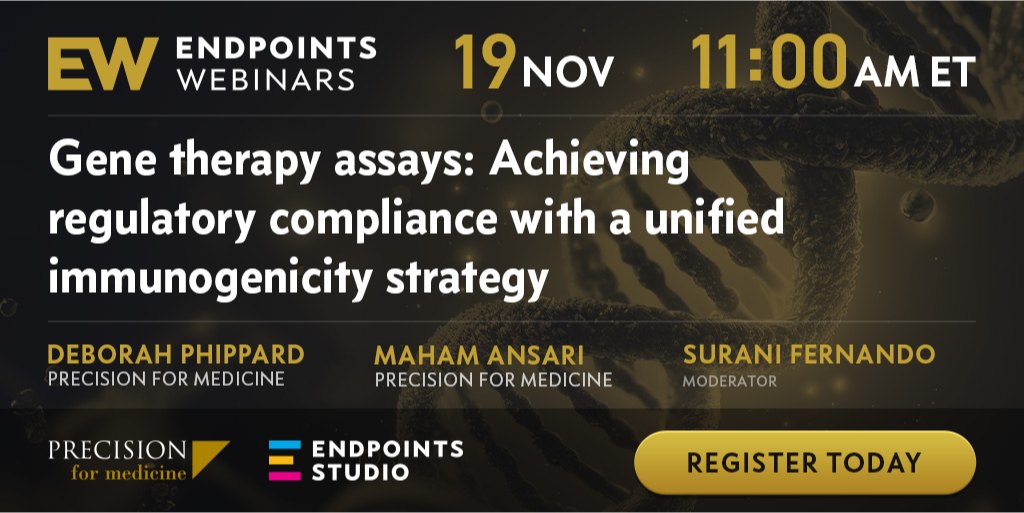 EW ENDPOINTS WEBINARS

19 NOV 11:00 AM ET

Gene therapy assays: Achieving regulatory compliance with a unified immunogenicity strategy

DEBORAH PHIPPARD
PRECISION FOR MEDICINE

MAHAM ANSARI
PRECISION FOR MEDICINE

SURANI FERNANDO
MODERATOR

PRECISION for medicine

ENDPOINTS STUDIO

REGISTER TODAY